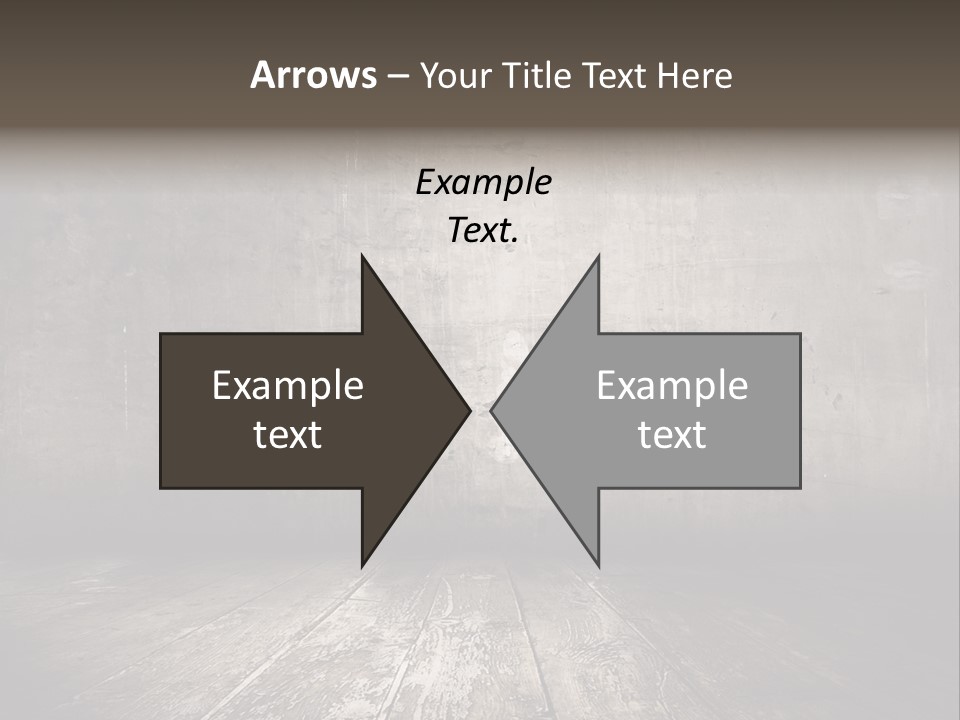 Arrows – Your Title Text Here

Example Text.

Example text

Example text